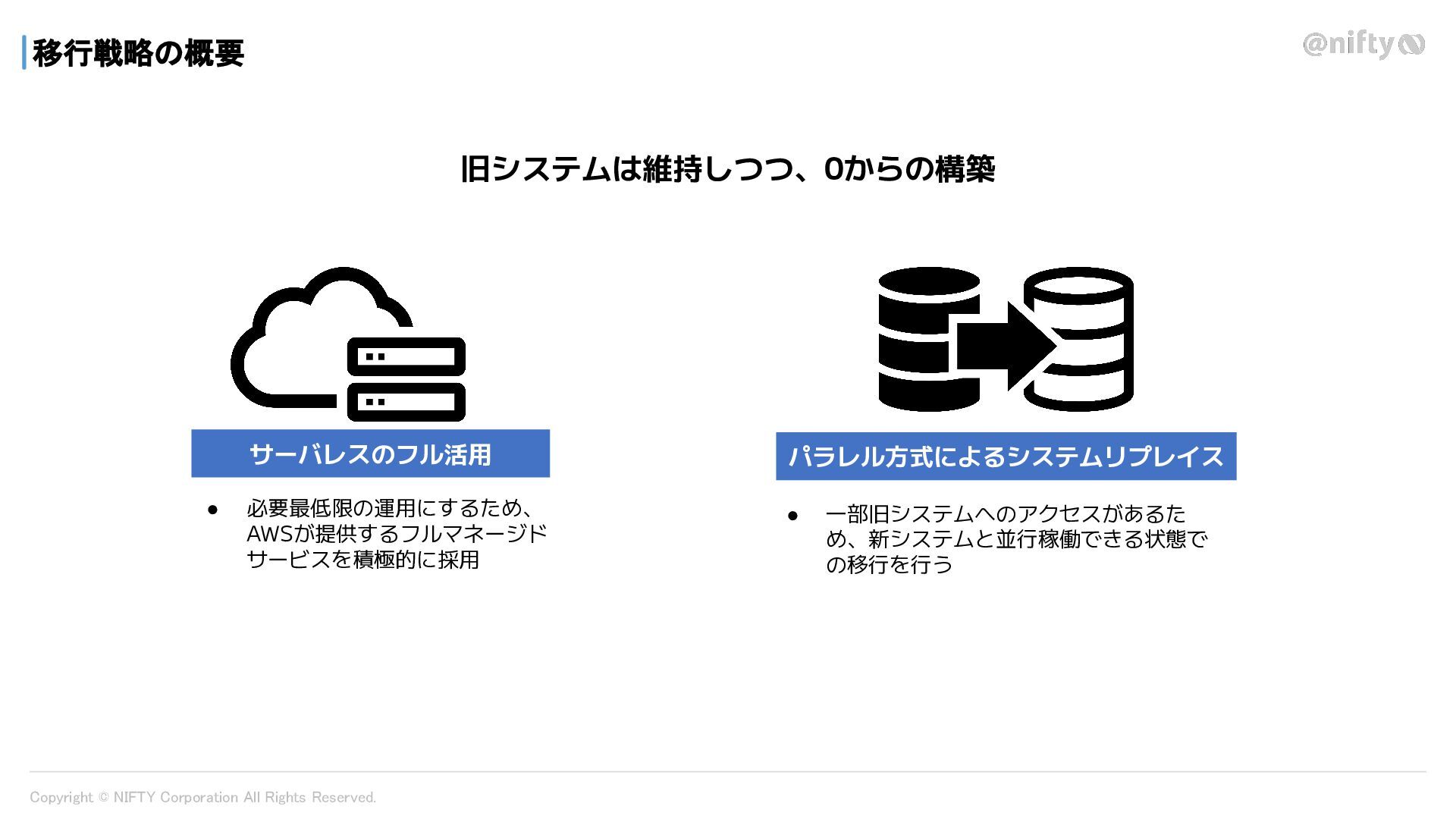 移行戦略の概要

@nifty

旧システムは維持しつつ、0からの構築

サーバレスのフル活用

● 必要最低限の運用にするため、AWSが提供するフルマネージドサービスを積極的に採用

パラレル方式によるシステムリプレイス

● 一部旧システムへのアクセスがあるため、新システムと並行稼働できる状態での移行を行う

Copyright © NIFTY Corporation All Rights Reserved.